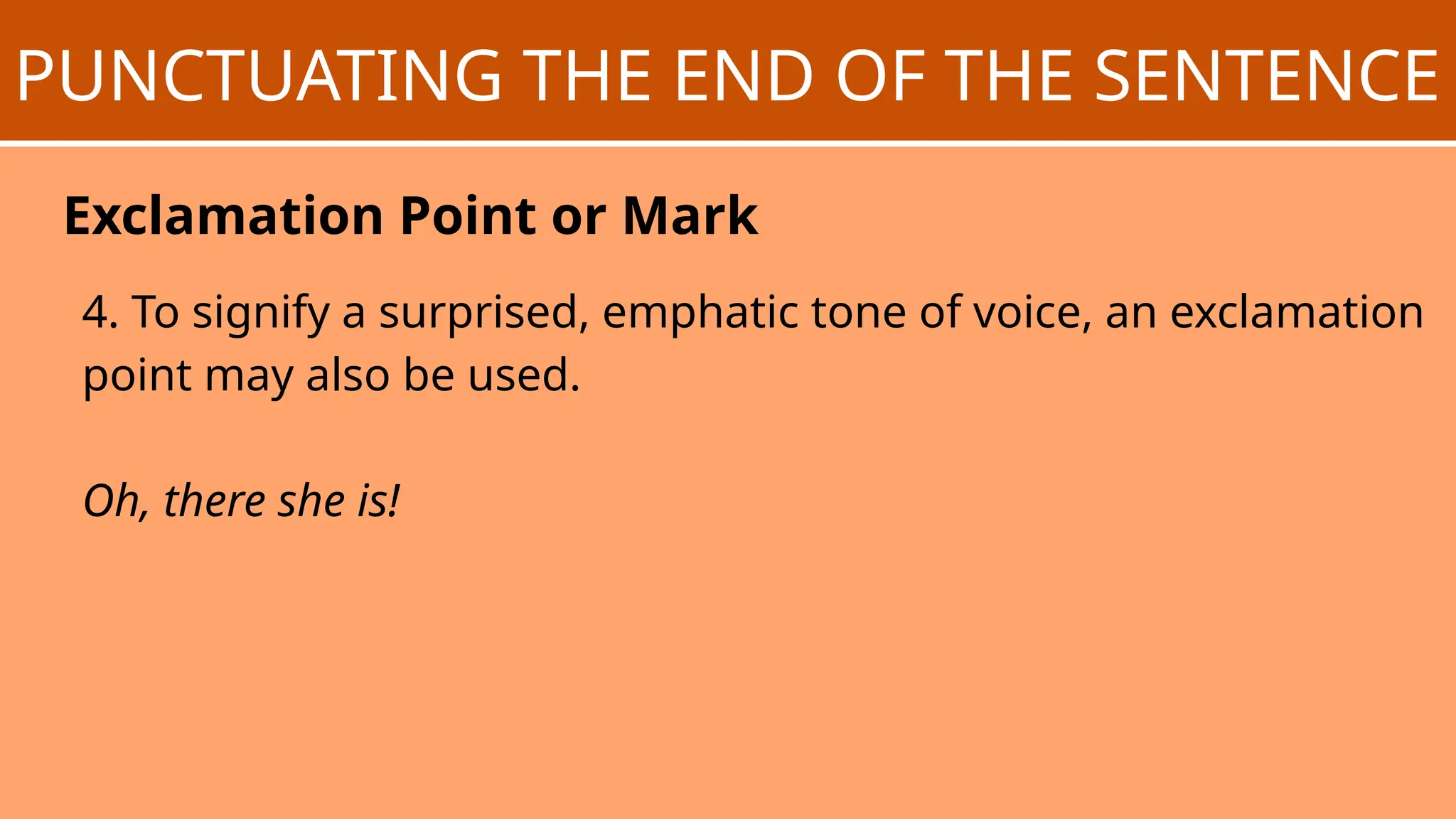 PUNCTUATING THE END OF THE SENTENCE

Exclamation Point or Mark

4. To signify a surprised, emphatic tone of voice, an exclamation point may also be used.

Oh, there she is!